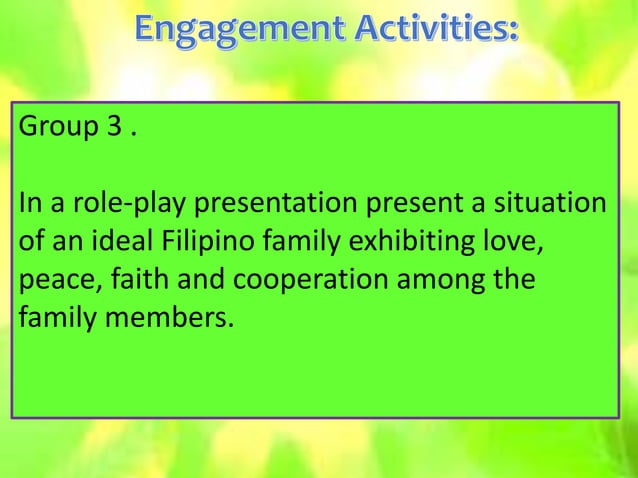 Engagement Activities:

Group 3 .

In a role-play presentation present a situation of an ideal Filipino family exhibiting love, peace, faith and cooperation among the family members.